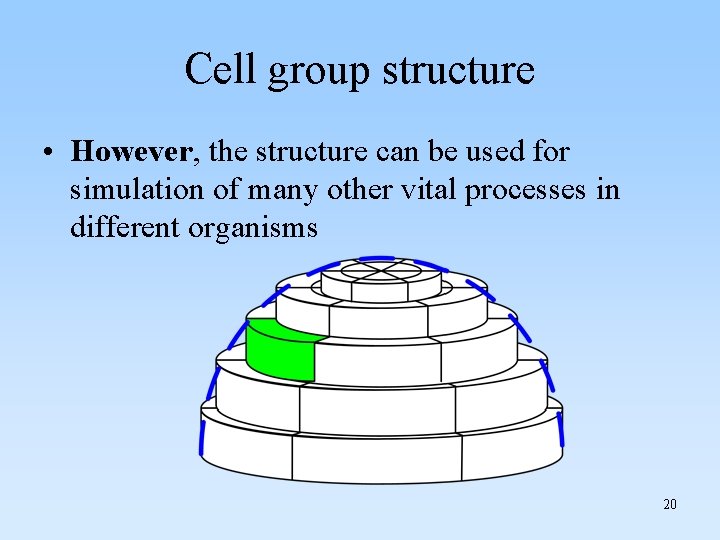 Cell group structure

• However, the structure can be used for simulation of many other vital processes in different organisms

20